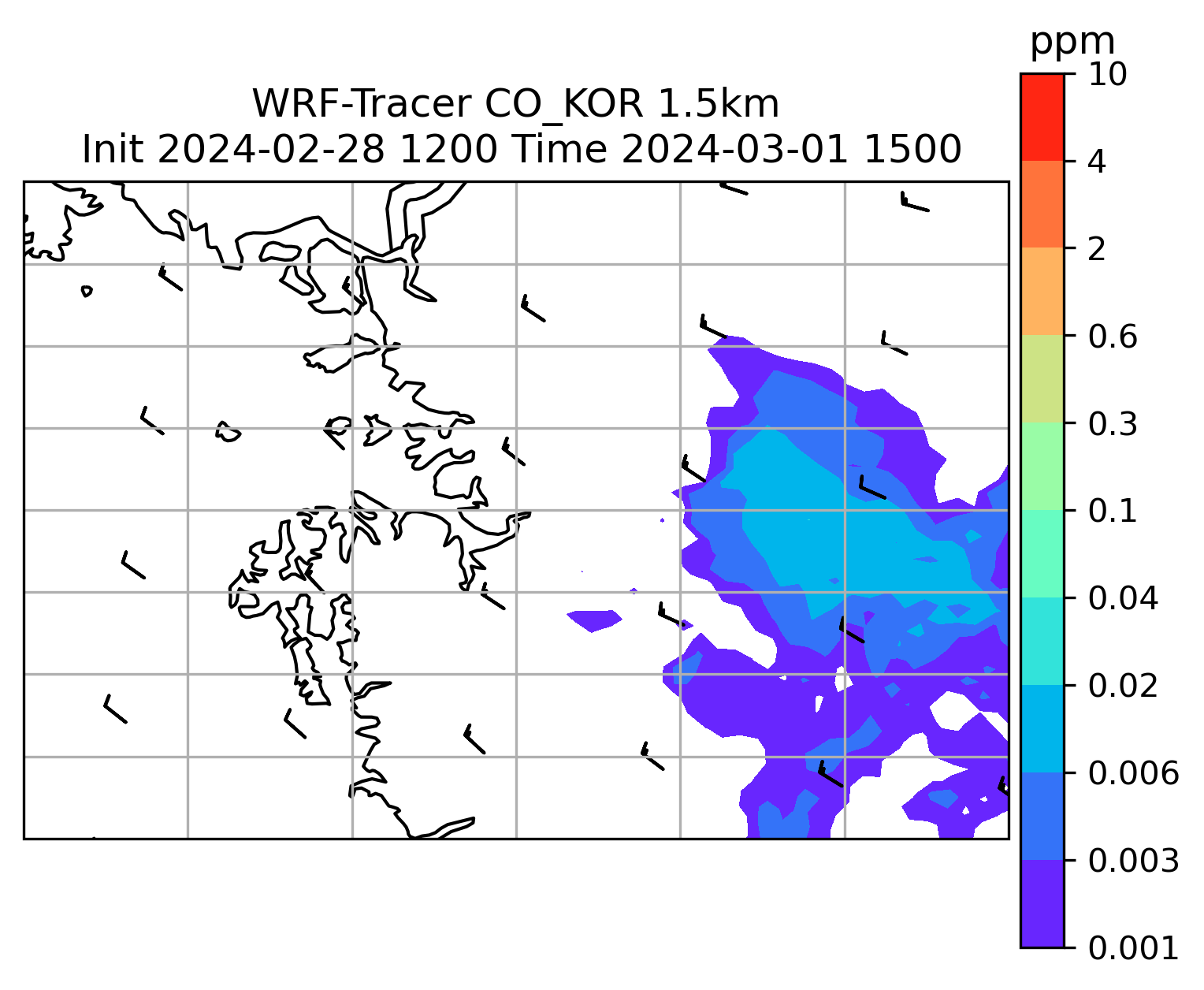 WRF-Tracer CO_KOR 1.5km
Init 2024-02-28 1200 Time 2024-03-01 1500

ppm
10
4
2
0.6
0.3
0.1
0.04
0.02
0.006
0.003
0.001